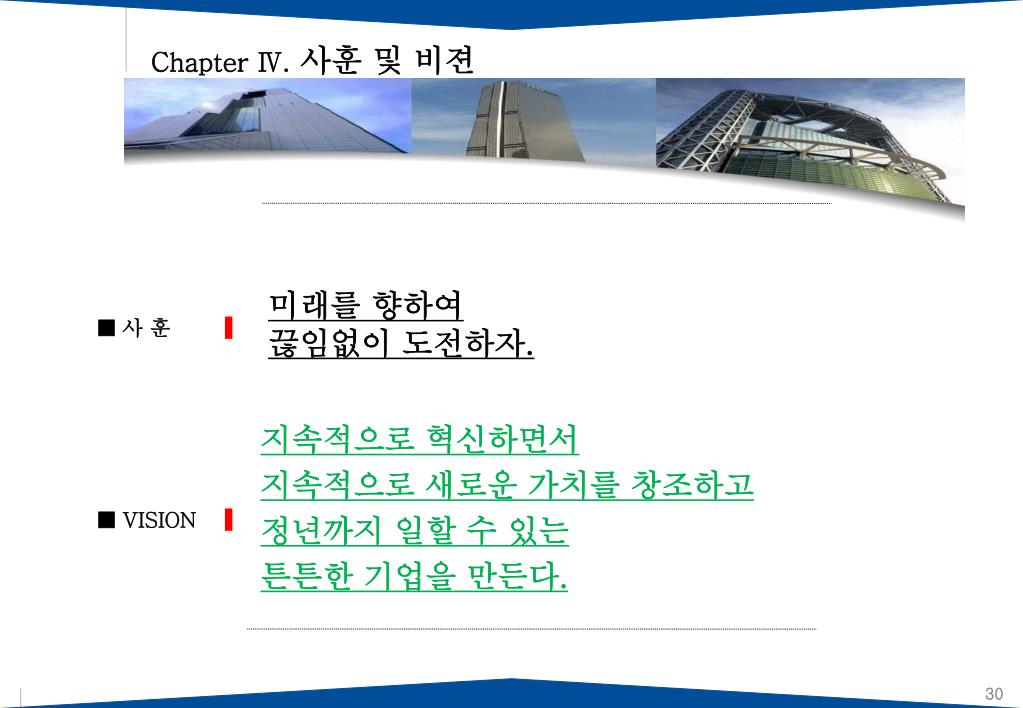 Chapter Ⅳ. 사훈 및 비젼

■ 사 훈

미래를 향하여
끊임없이 도전하자.

■ VISION

지속적으로 혁신하면서
지속적으로 새로운 가치를 창조하고
정년까지 일할 수 있는
튼튼한 기업을 만든다.

30